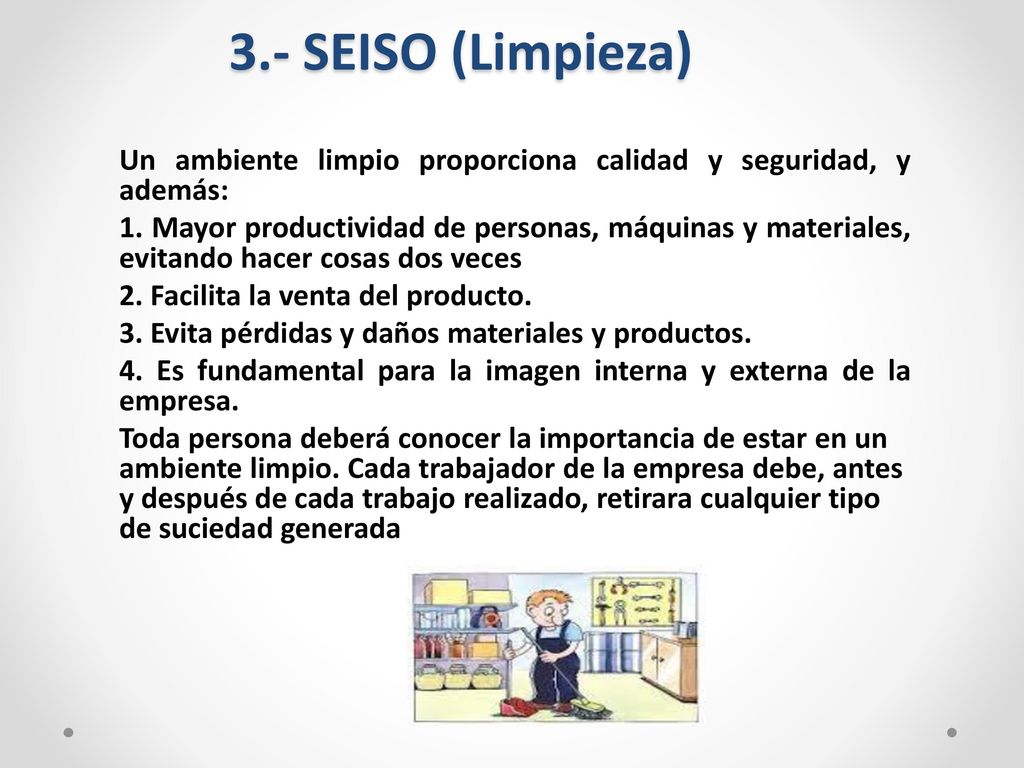 3.- SEISO (Limpieza)

Un ambiente limpio proporciona calidad y seguridad, y además:

1. Mayor productividad de personas, máquinas y materiales, evitando hacer cosas dos veces

2. Facilita la venta del producto.

3. Evita pérdidas y daños materiales y productos.

4. Es fundamental para la imagen interna y externa de la empresa.

Toda persona deberá conocer la importancia de estar en un ambiente limpio. Cada trabajador de la empresa debe, antes y después de cada trabajo realizado, retirara cualquier tipo de suciedad generada